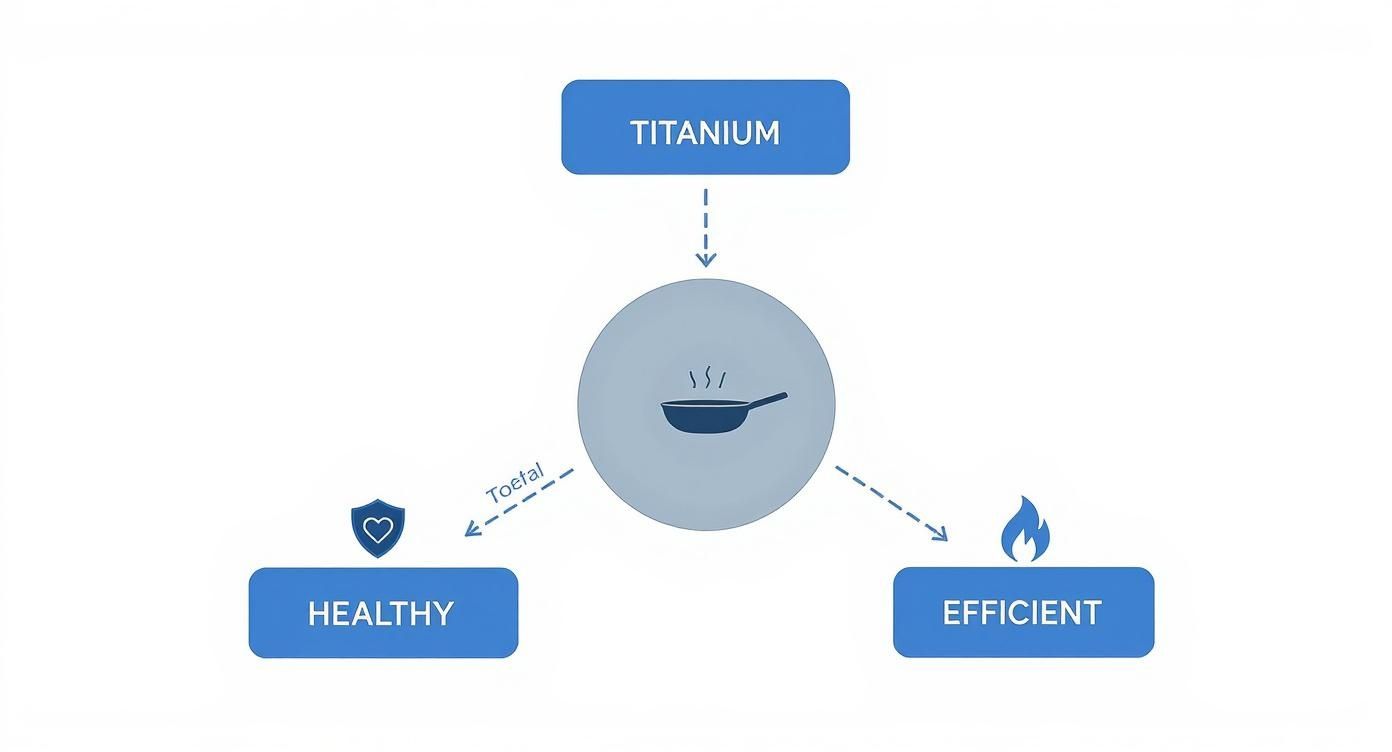 TITANIUM

Toefal

HEALTHY

EFFICIENT